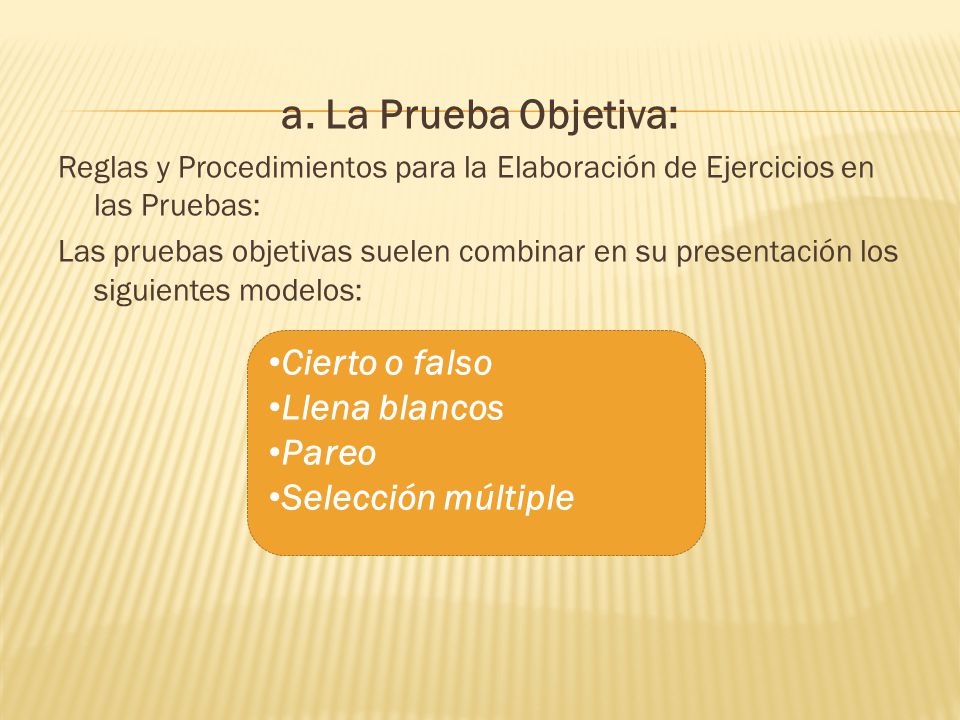 a. La Prueba Objetiva:

Reglas y Procedimientos para la Elaboración de Ejercicios en las Pruebas:

Las pruebas objetivas suelen combinar en su presentación los siguientes modelos:

•Cierto o falso
•Llena blancos
•Pareo
•Selección múltiple